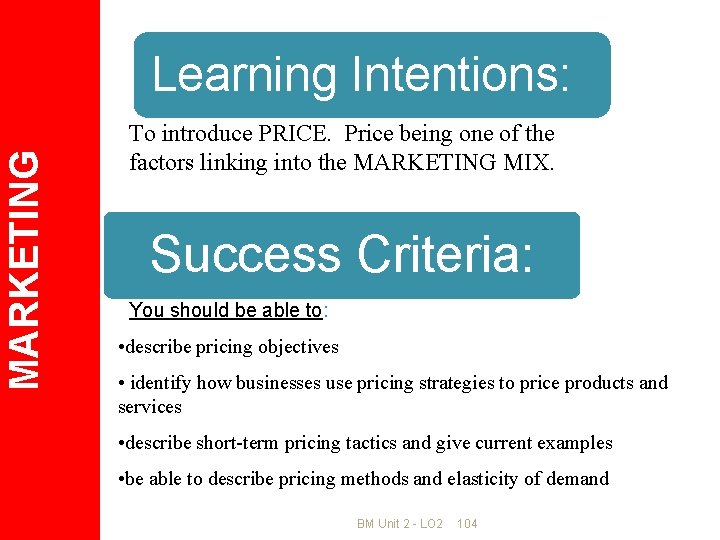 MARKETING

Learning Intentions:

To introduce PRICE. Price being one of the factors linking into the MARKETING MIX.

Success Criteria:

You should be able to:

•describe pricing objectives

• identify how businesses use pricing strategies to price products and services

•describe short-term pricing tactics and give current examples

•be able to describe pricing methods and elasticity of demand

BM Unit 2 - LO2 104